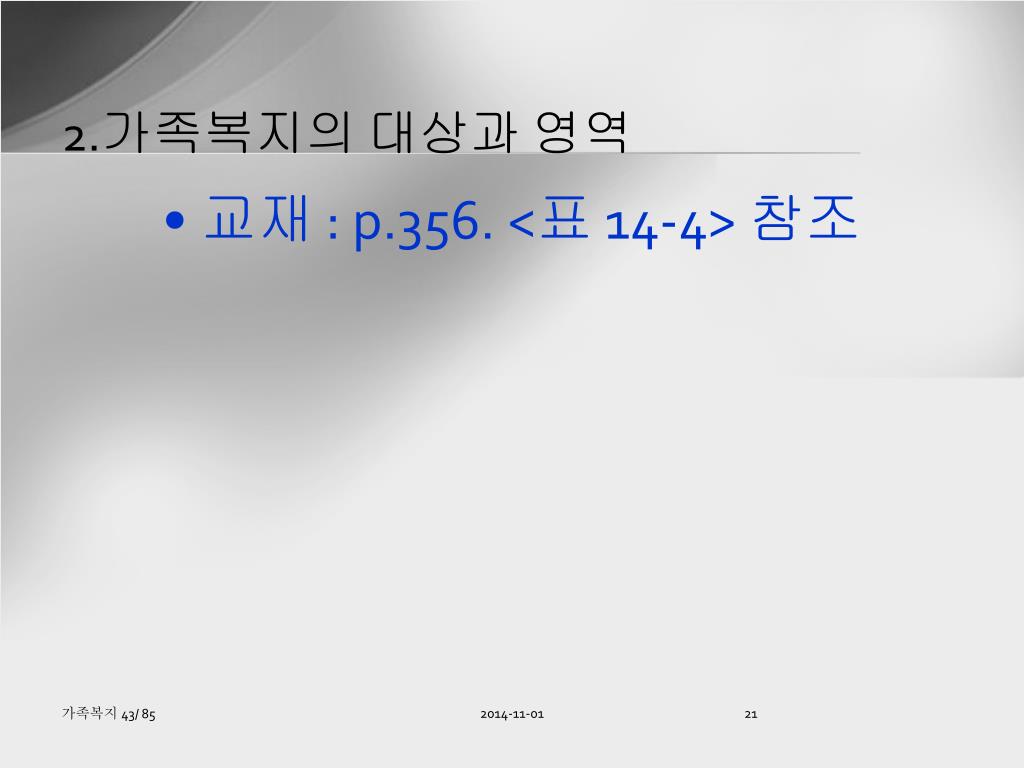 2.가족복지의 대상과 영역

• 교재 : p.356. <표 14-4> 참조

가족복지 43/ 85

2014-11-01

21